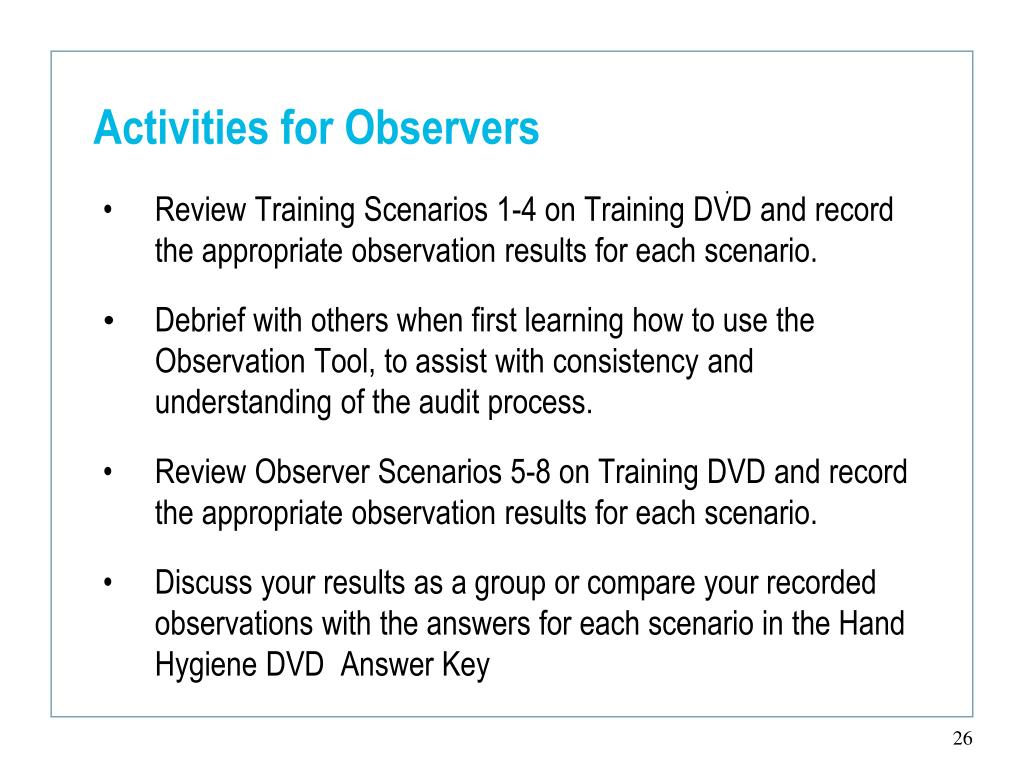 Activities for Observers

• Review Training Scenarios 1-4 on Training DVD and record the appropriate observation results for each scenario.

• Debrief with others when first learning how to use the Observation Tool, to assist with consistency and understanding of the audit process.

• Review Observer Scenarios 5-8 on Training DVD and record the appropriate observation results for each scenario.

• Discuss your results as a group or compare your recorded observations with the answers for each scenario in the Hand Hygiene DVD  Answer Key

26